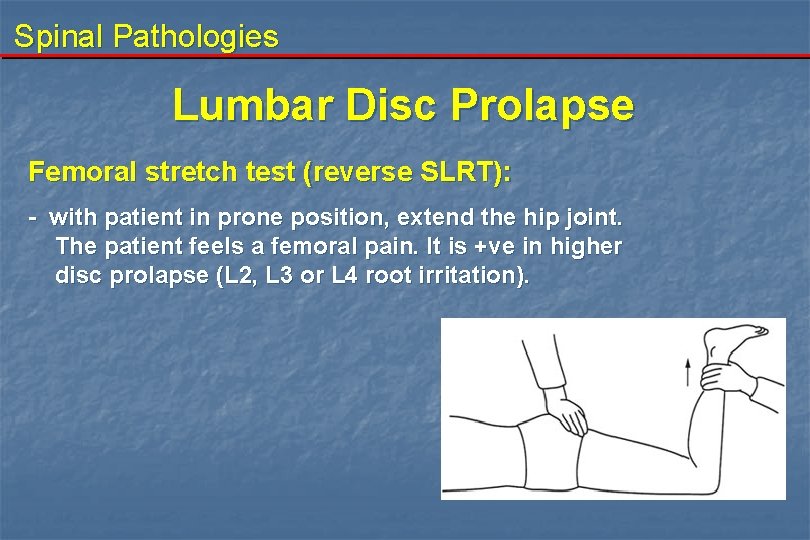 Spinal Pathologies

Lumbar Disc Prolapse

Femoral stretch test (reverse SLRT):

- with patient in prone position, extend the hip joint. The patient feels a femoral pain. It is +ve in higher disc prolapse (L2, L3 or L4 root irritation).